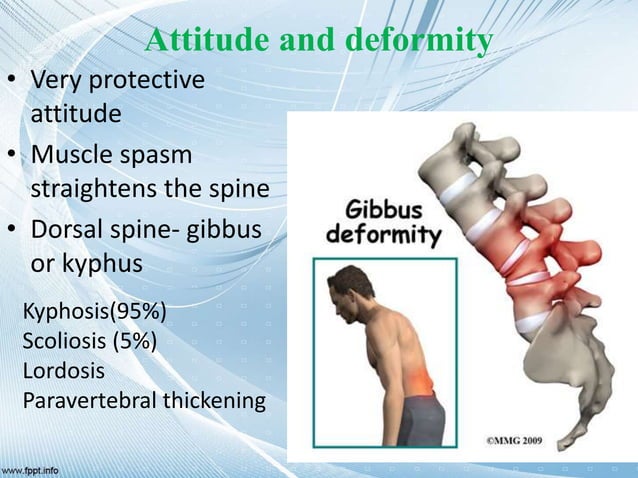 Attitude and deformity

• Very protective attitude
• Muscle spasm straightens the spine
• Dorsal spine- gibbus or kyphus

Kyphosis(95%)
Scoliosis (5%)
Lordosis
Paravertebral thickening

Gibbus deformity

©MMG 2009

www.fppt.info